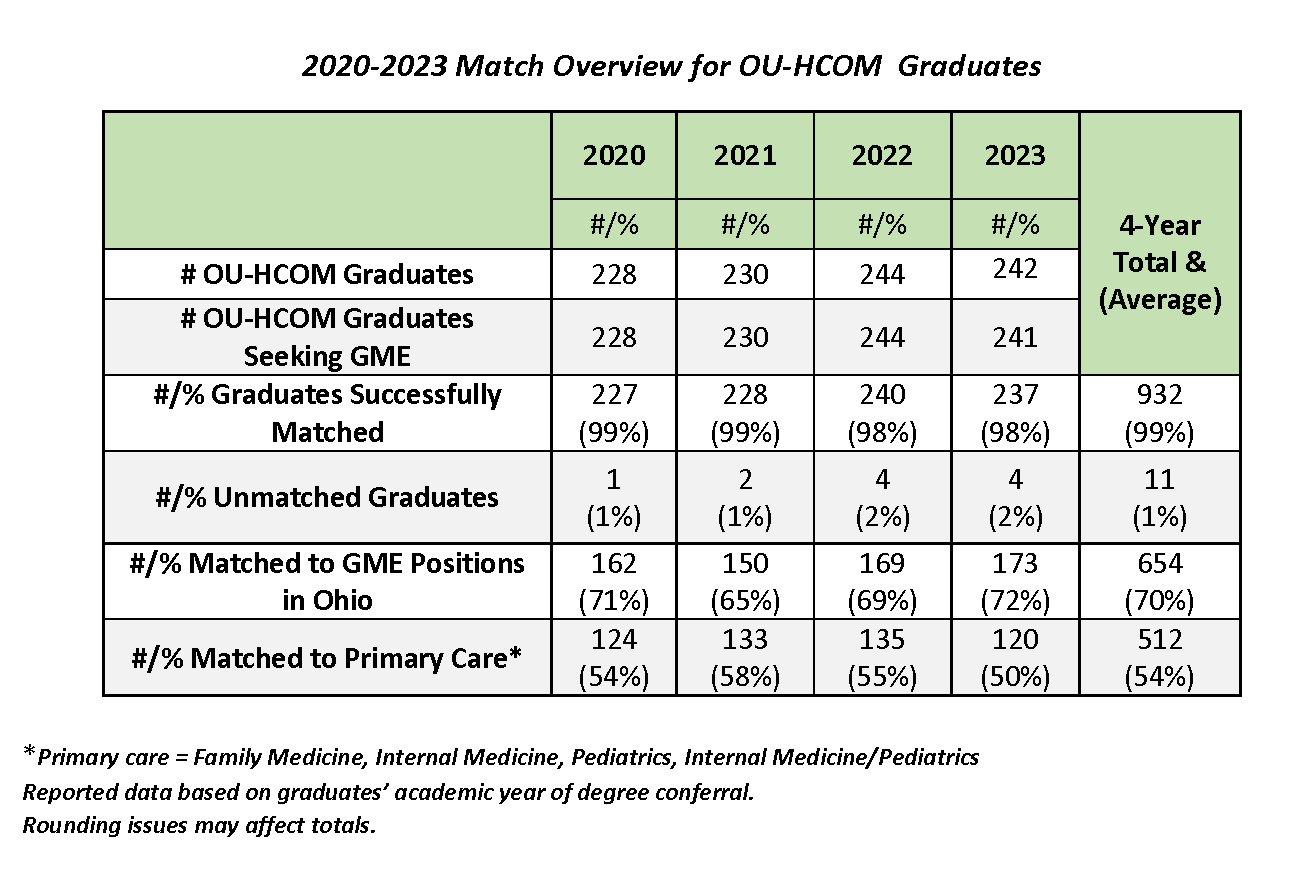 2020-2023 Match Overview for OU-HCOM Graduates

| | 2020 | 2021 | 2022 | 2023 | 4-Year Total & (Average) |
|---|---|---|---|---|---|
| | #/% | #/% | #/% | #/% | |
| # OU-HCOM Graduates | 228 | 230 | 244 | 242 | |
| # OU-HCOM Graduates Seeking GME | 228 | 230 | 244 | 241 | |
| #/% Graduates Successfully Matched | 227 (99%) | 228 (99%) | 240 (98%) | 237 (98%) | 932 (99%) |
| #/% Unmatched Graduates | 1 (1%) | 2 (1%) | 4 (2%) | 4 (2%) | 11 (1%) |
| #/% Matched to GME Positions in Ohio | 162 (71%) | 150 (65%) | 169 (69%) | 173 (72%) | 654 (70%) |
| #/% Matched to Primary Care* | 124 (54%) | 133 (58%) | 135 (55%) | 120 (50%) | 512 (54%) |

*Primary care = Family Medicine, Internal Medicine, Pediatrics, Internal Medicine/Pediatrics
Reported data based on graduates' academic year of degree conferral.
Rounding issues may affect totals.